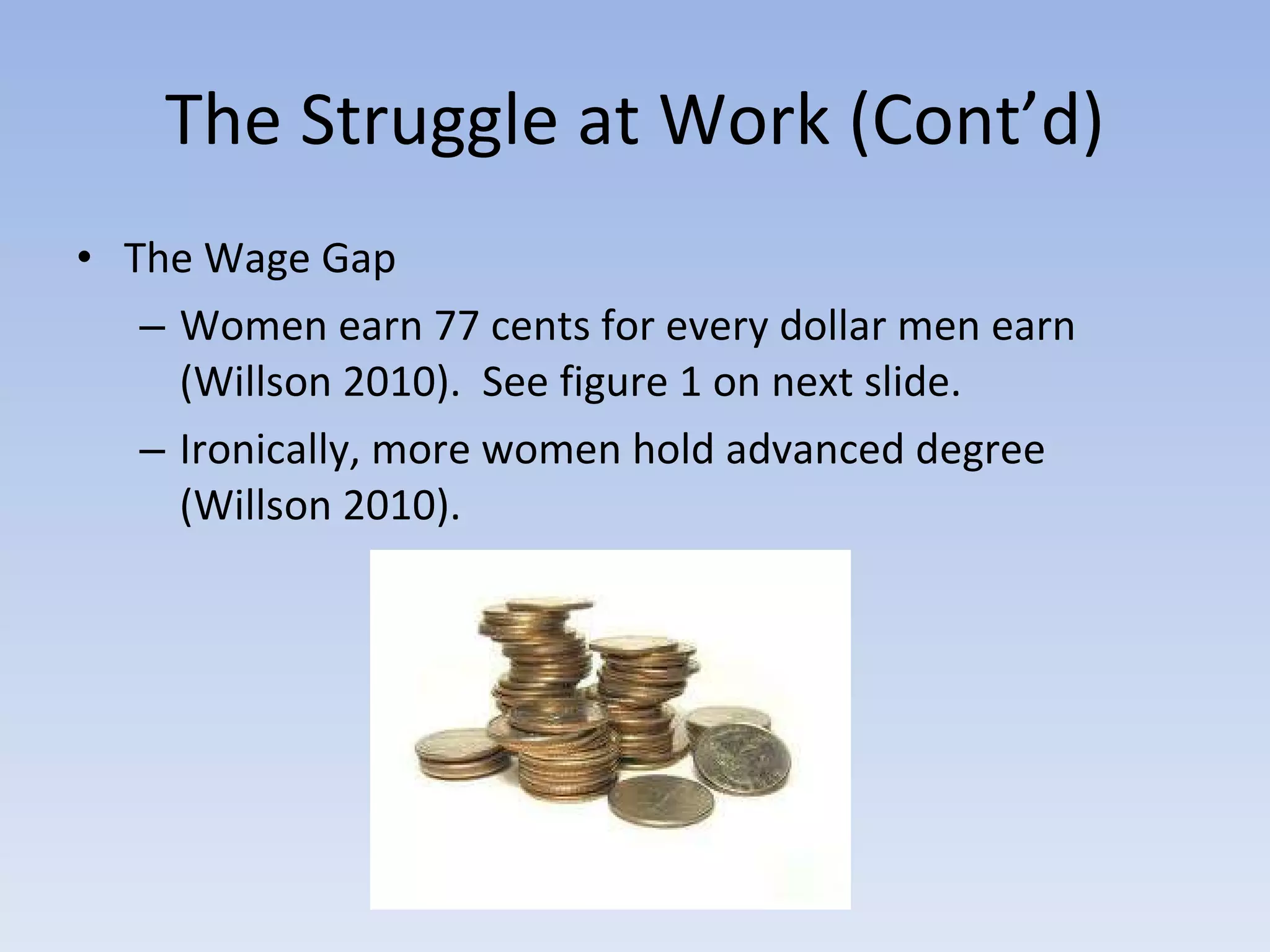 The Struggle at Work (Cont’d)

• The Wage Gap

– Women earn 77 cents for every dollar men earn (Willson 2010). See figure 1 on next slide.

– Ironically, more women hold advanced degree (Willson 2010).